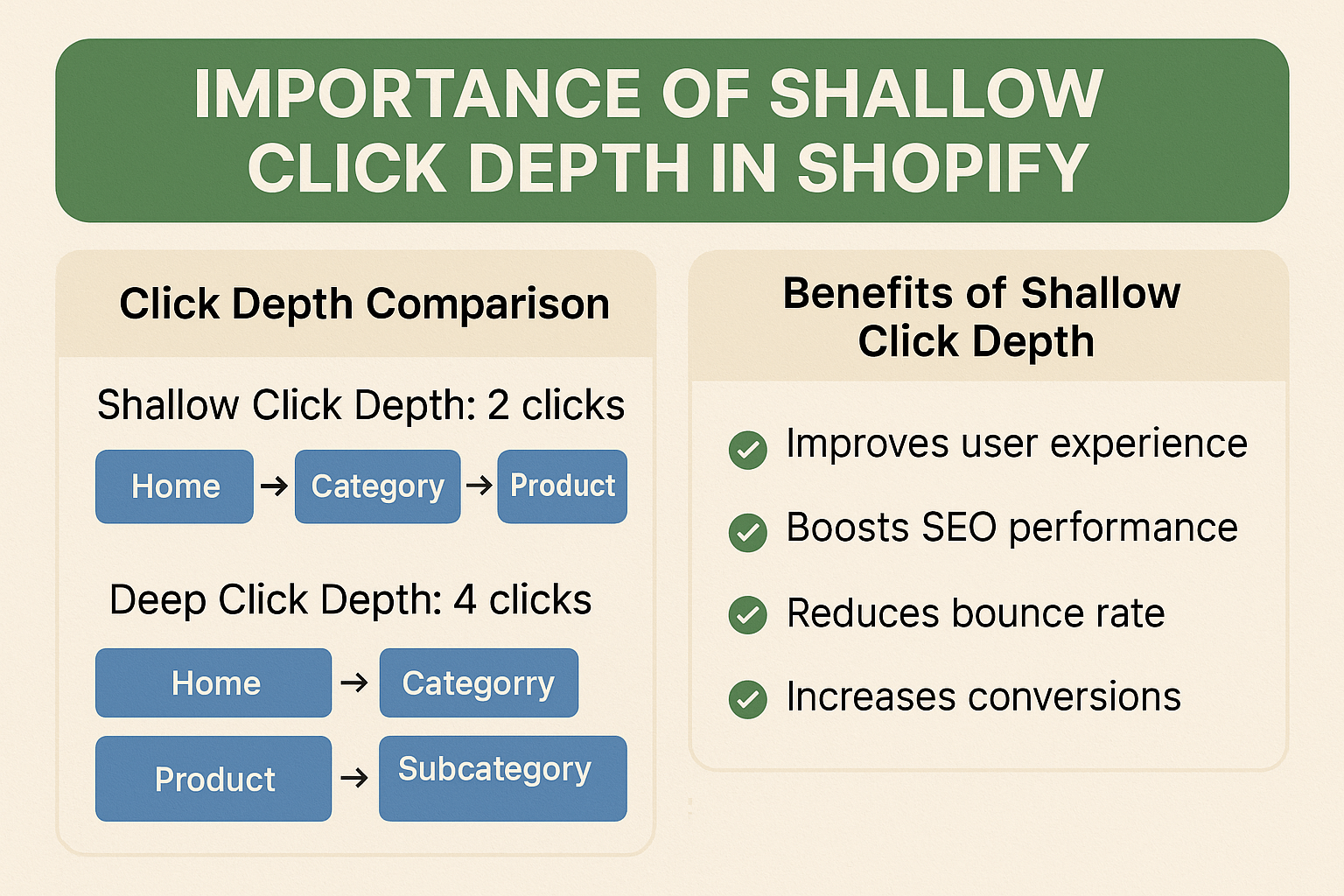 IMPORTANCE OF SHALLOW CLICK DEPTH IN SHOPIFY

Click Depth Comparison

Shallow Click Depth: 2 clicks

Home → Category → Product

Deep Click Depth: 4 clicks

Home → Categorry

Product → Subcategory

Benefits of Shallow Click Depth

Improves user experience

Boosts SEO performance

Reduces bounce rate

Increases conversions